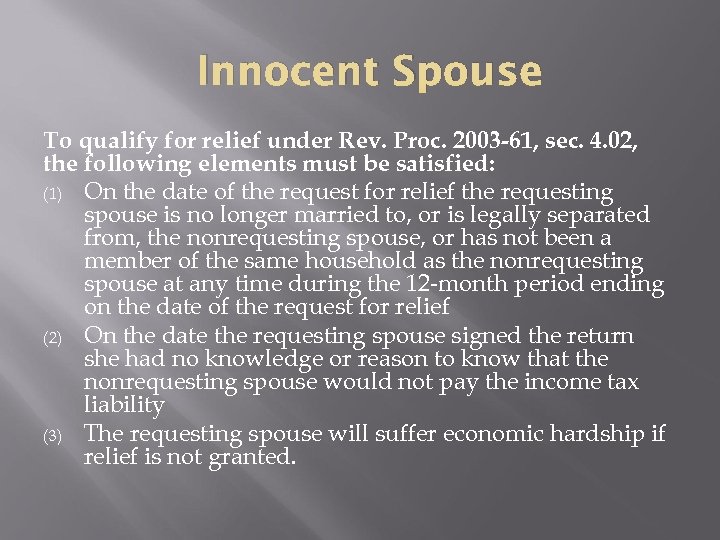 Innocent Spouse

To qualify for relief under Rev. Proc. 2003-61, sec. 4.02, the following elements must be satisfied:

(1) On the date of the request for relief the requesting spouse is no longer married to, or is legally separated from, the nonrequesting spouse, or has not been a member of the same household as the nonrequesting spouse at any time during the 12-month period ending on the date of the request for relief

(2) On the date the requesting spouse signed the return she had no knowledge or reason to know that the nonrequesting spouse would not pay the income tax liability

(3) The requesting spouse will suffer economic hardship if relief is not granted.